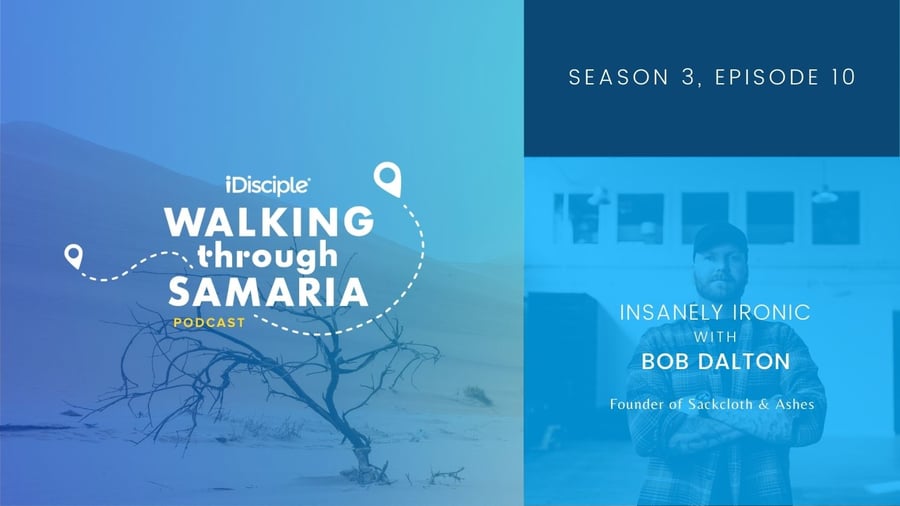 iDisciple
WALKING through SAMARIA
PODCAST

SEASON 3, EPISODE 10

INSANELY IRONIC
WITH
BOB DALTON

Founder of Sackcloth & Ashes